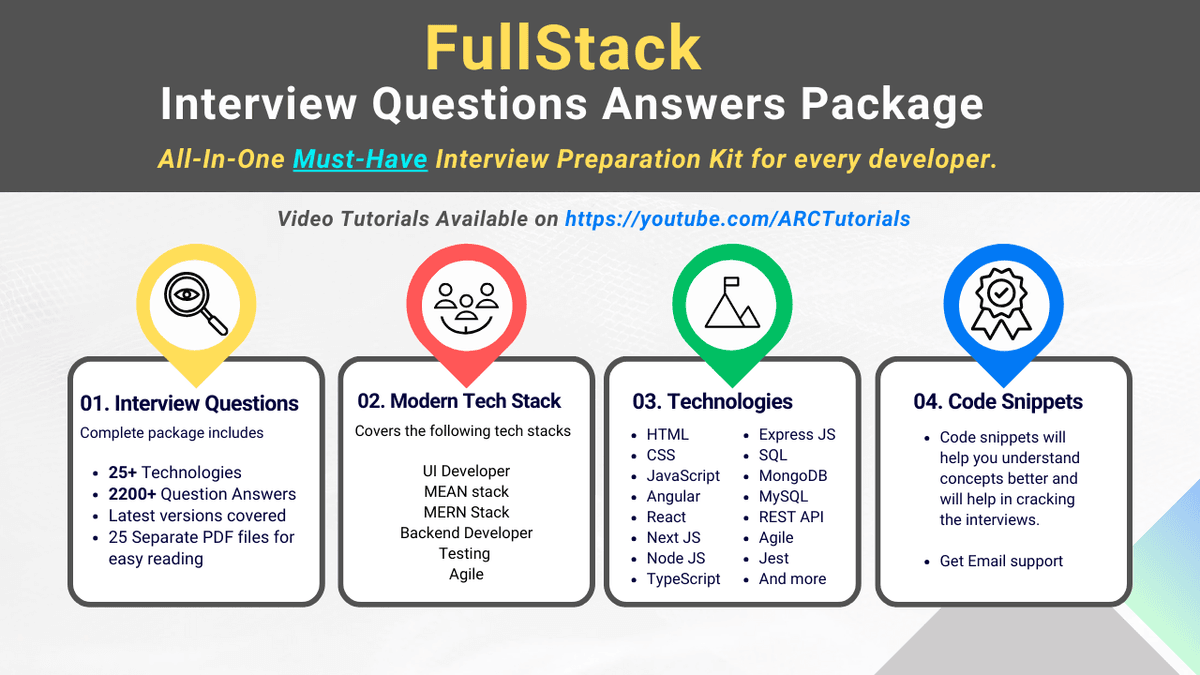 FullStack
Interview Questions Answers Package
All-In-One Must-Have Interview Preparation Kit for every developer.

Video Tutorials Available on https://youtube.com/ARCTutorials

01. Interview Questions
Complete package includes
- 25+ Technologies
- 2200+ Question Answers
- Latest versions covered
- 25 Separate PDF files for easy reading

02. Modern Tech Stack
Covers the following tech stacks
UI Developer
MEAN stack
MERN Stack
Backend Developer
Testing
Agile

03. Technologies
- HTML
- CSS
- JavaScript
- Angular
- React
- Next JS
- Node JS
- TypeScript
- Express JS
- SQL
- MongoDB
- MySQL
- REST API
- Agile
- Jest
- And more

04. Code Snippets
- Code snippets will help you understand concepts better and will help in cracking the interviews.
- Get Email support